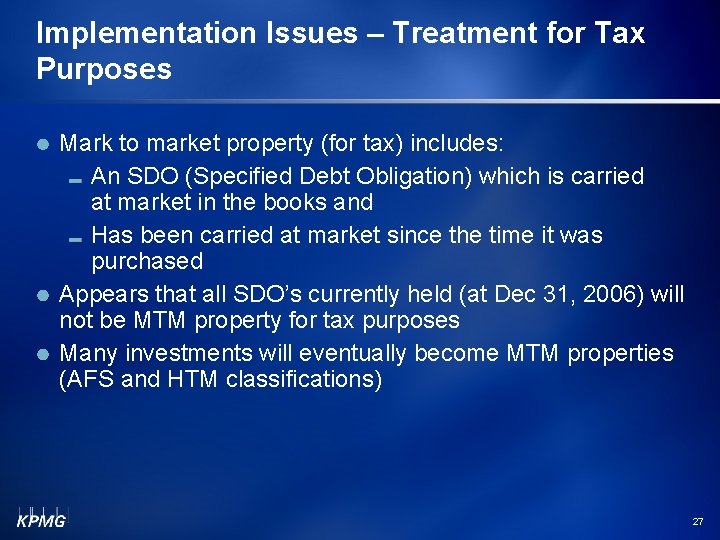 Implementation Issues – Treatment for Tax Purposes

Mark to market property (for tax) includes:

An SDO (Specified Debt Obligation) which is carried at market in the books and

Has been carried at market since the time it was purchased

Appears that all SDO's currently held (at Dec 31, 2006) will not be MTM property for tax purposes

Many investments will eventually become MTM properties (AFS and HTM classifications)

KPMG

27